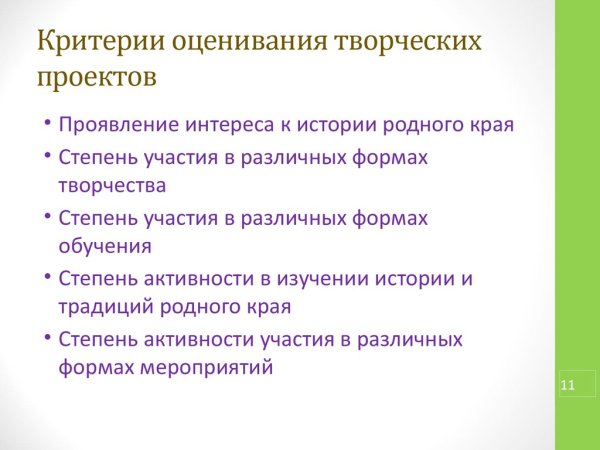 Критерии оценивания творческих проектов

• Проявление интереса к истории родного края
• Степень участия в различных формах творчества
• Степень участия в различных формах обучения
• Степень активности в изучении истории и традиций родного края
• Степень активности участия в различных формах мероприятий

11